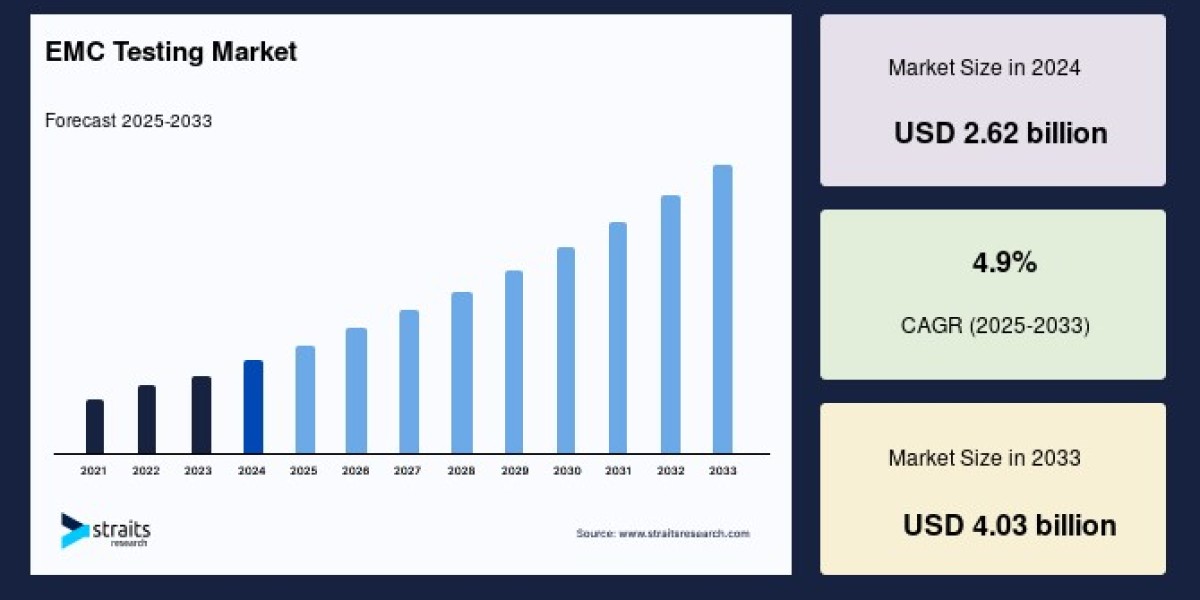 EMC Testing Market

Forecast 2025-2033

2021 2022 2023 2024 2025 2026 2027 2028 2029 2030 2031 2032 2033

straits research

Source: www.straitsresearch.com

Market Size in 2024

USD 2.62 billion

4.9%

CAGR (2025-2033)

Market Size in 2033

USD 4.03 billion